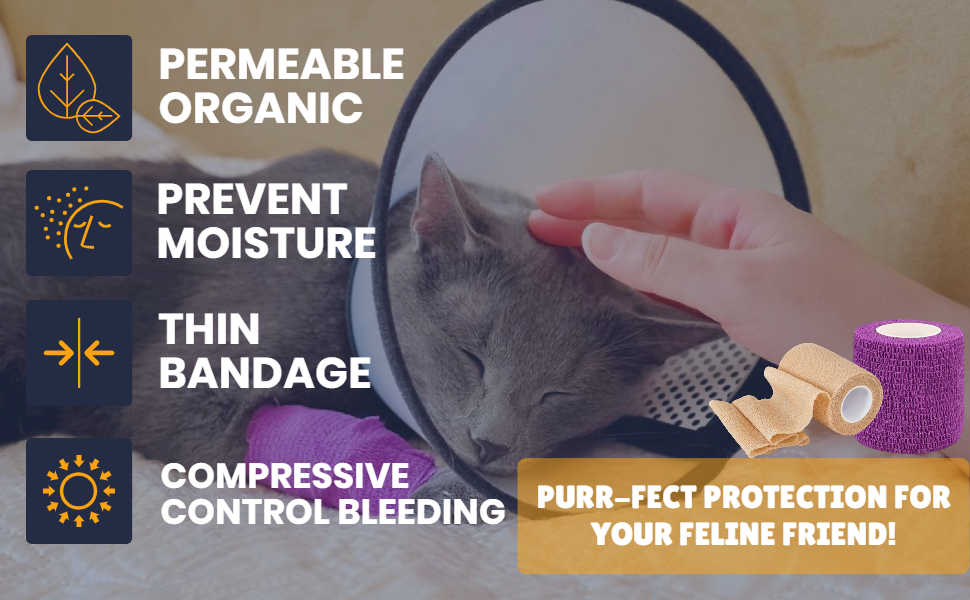 PERMEABLE ORGANIC

PREVENT MOISTURE

THIN BANDAGE

COMPRESSIVE CONTROL BLEEDING

PURR-FECT PROTECTION FOR YOUR FELINE FRIEND!